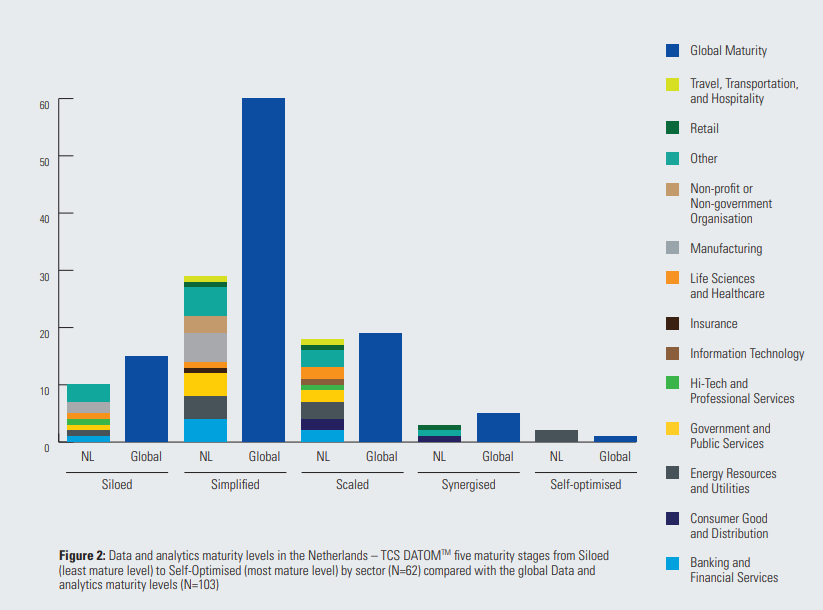 60

50

40

30

20

10

0

NL Global NL Global NL Global NL Global NL Global

Siloed Simplified Scaled Synergised Self-optimised

Global Maturity

Travel, Transportation, and Hospitality

Retail

Other

Non-profit or Non-government Organisation

Manufacturing

Life Sciences and Healthcare

Insurance

Information Technology

Hi-Tech and Professional Services

Government and Public Services

Energy Resources and Utilities

Consumer Good and Distribution

Banking and Financial Services

**Figure 2:** Data and analytics maturity levels in the Netherlands – TCS DATOM$^{TM}$ five maturity stages from Siloed (least mature level) to Self-Optimised (most mature level) by sector (N=62) compared with the global Data and analytics maturity levels (N=103)